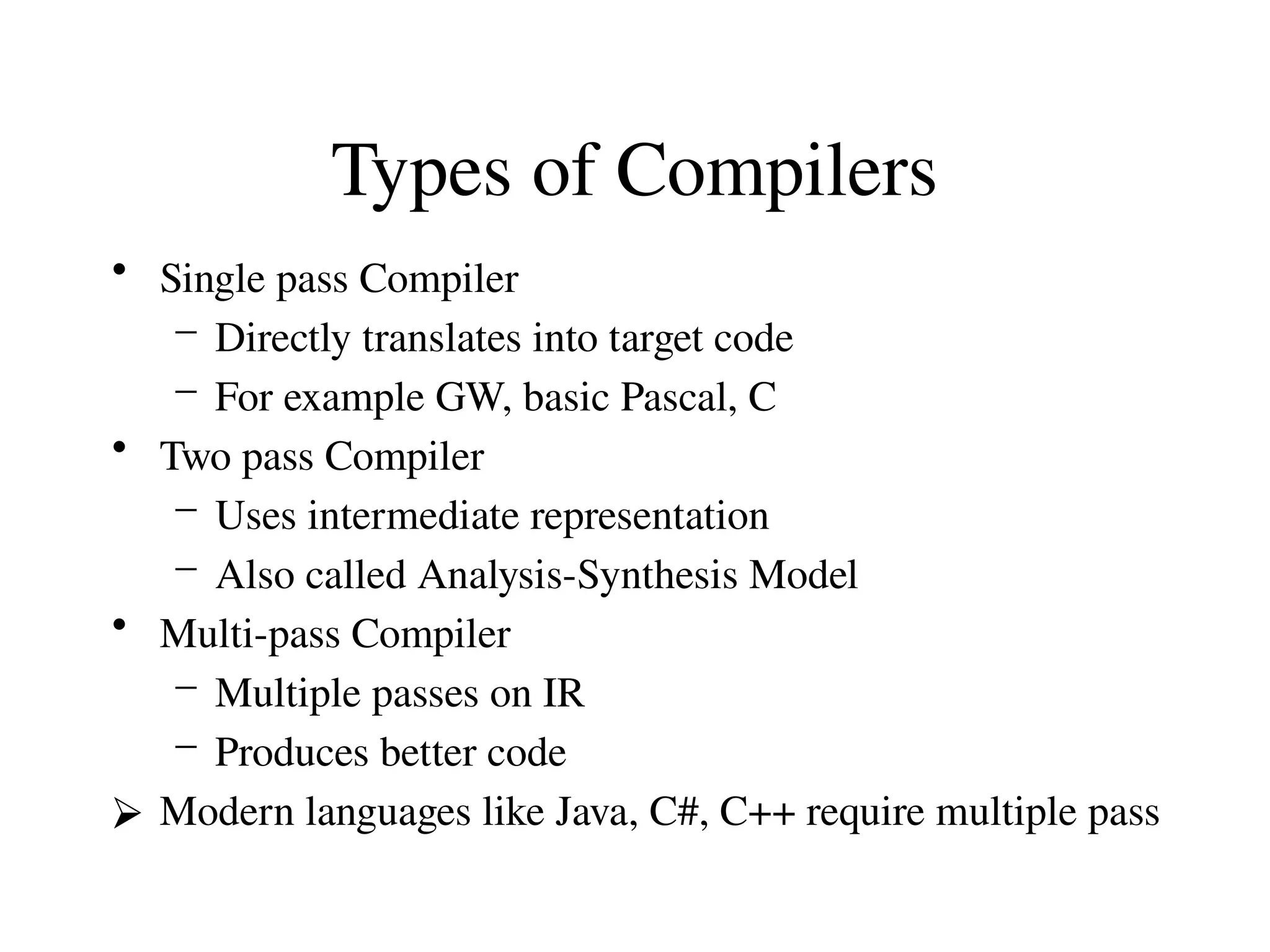 Types of Compilers

• Single pass Compiler
  – Directly translates into target code
  – For example GW, basic Pascal, C
• Two pass Compiler
  – Uses intermediate representation
  – Also called Analysis-Synthesis Model
• Multi-pass Compiler
  – Multiple passes on IR
  – Produces better code
➢ Modern languages like Java, C#, C++ require multiple pass